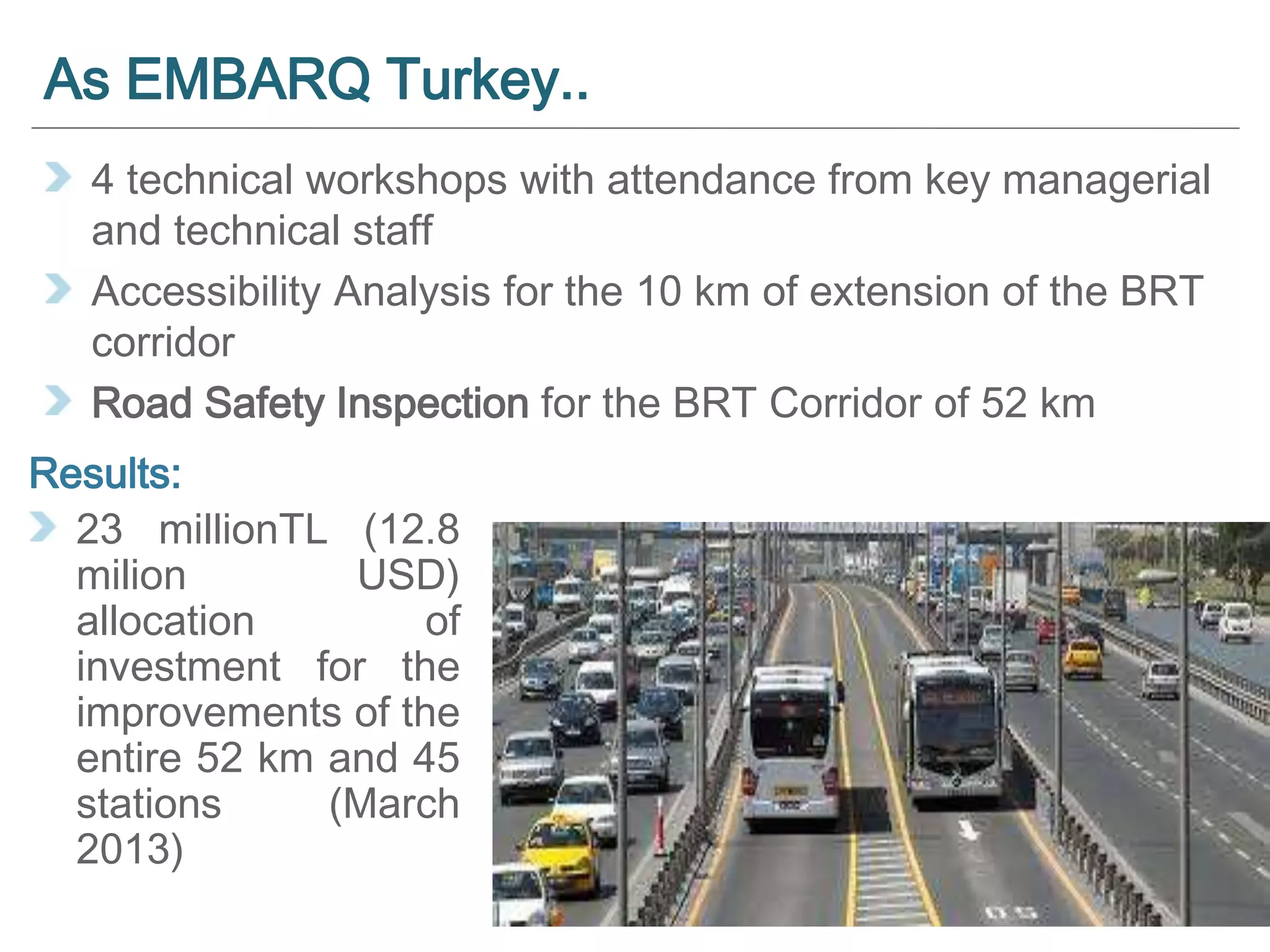 As EMBARQ Turkey..

4 technical workshops with attendance from key managerial and technical staff

Accessibility Analysis for the 10 km of extension of the BRT corridor

Road Safety Inspection for the BRT Corridor of 52 km

Results:

23 millionTL (12.8 milion USD) allocation of investment for the improvements of the entire 52 km and 45 stations (March 2013)